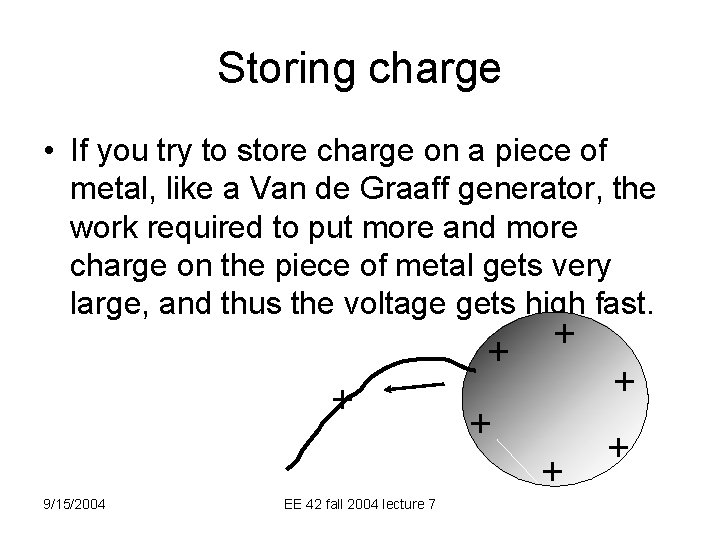 Storing charge

• If you try to store charge on a piece of metal, like a Van de Graaff generator, the work required to put more and more charge on the piece of metal gets very large, and thus the voltage gets high fast.

+
+
+
+
+
+
+

9/15/2004

EE 42 fall 2004 lecture 7